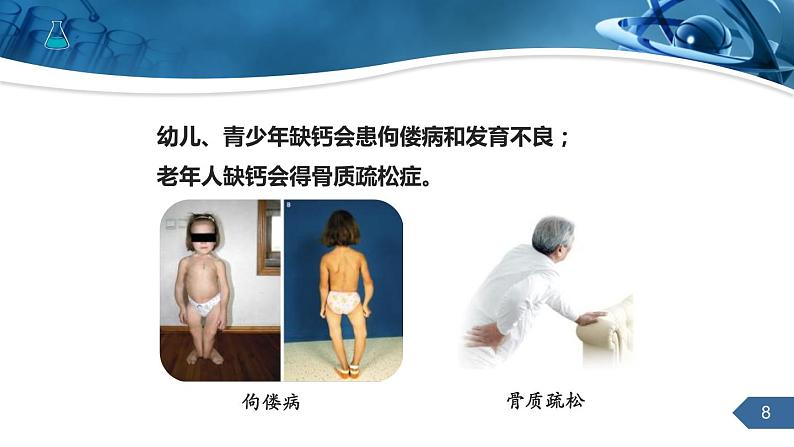 幼儿、青少年缺钙会患佝偻病和发育不良；
老年人缺钙会得骨质疏松症。

B

佝偻病

骨质疏松

8